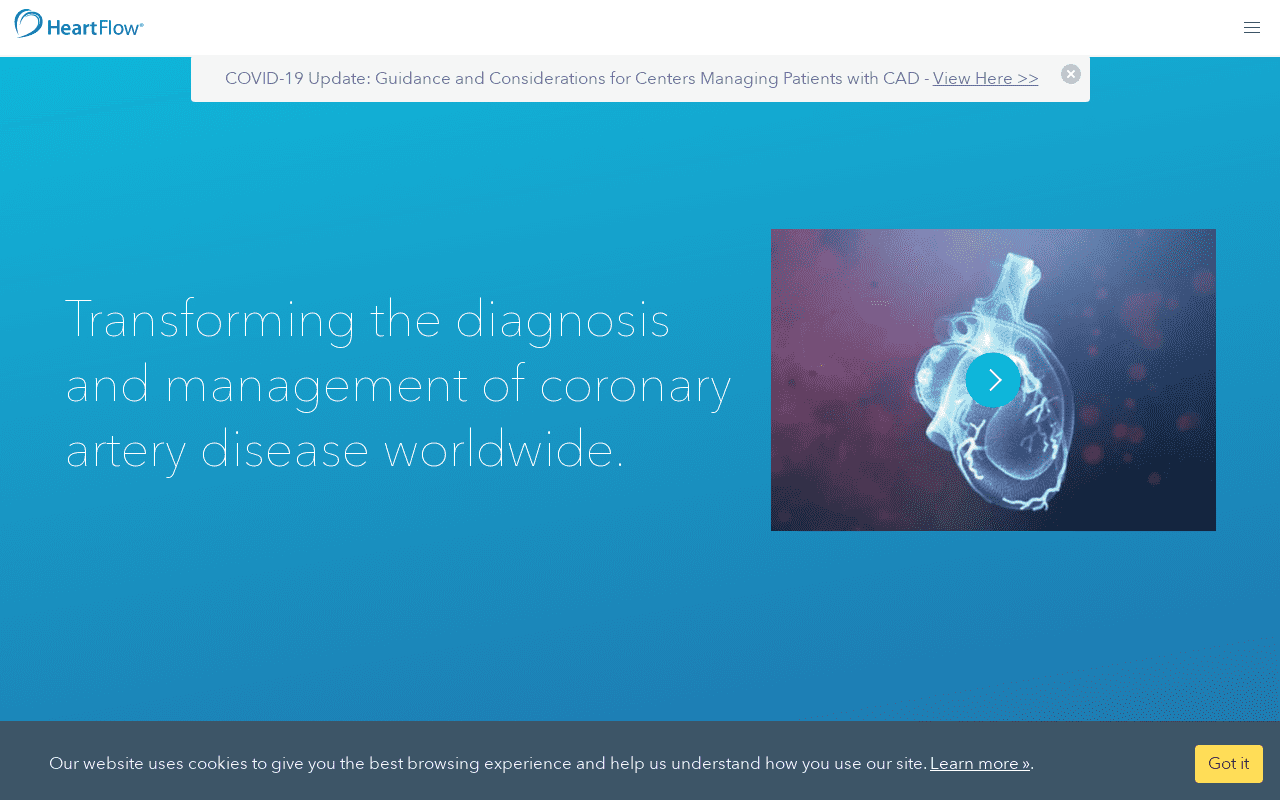 HeartFlow®

COVID-19 Update: Guidance and Considerations for Centers Managing Patients with CAD - View Here >>

Transforming the diagnosis and management of coronary artery disease worldwide.

Our website uses cookies to give you the best browsing experience and help us understand how you use our site. Learn more ».

Got it